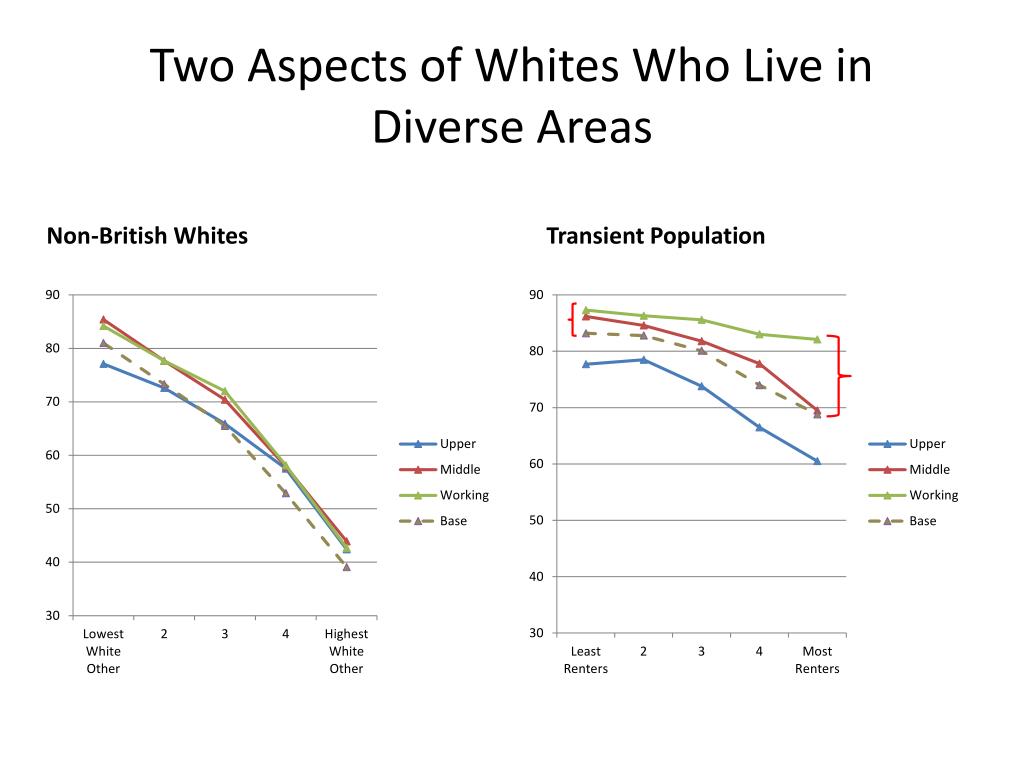 Two Aspects of Whites Who Live in Diverse Areas

Non-British Whites

90
80
70
60
50
40
30

Lowest White Other
2
3
4
Highest White Other

Upper
Middle
Working
Base

Transient Population

90
80
70
60
50
40
30

Least Renters
2
3
4
Most Renters

Upper
Middle
Working
Base